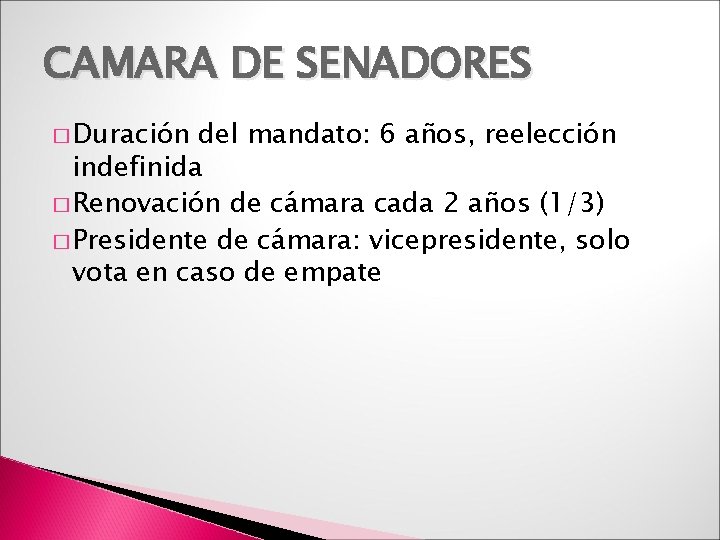 CAMARA DE SENADORES

□ Duración del mandato: 6 años, reelección indefinida
□ Renovación de cámara cada 2 años (1/3)
□ Presidente de cámara: vicepresidente, solo vota en caso de empate